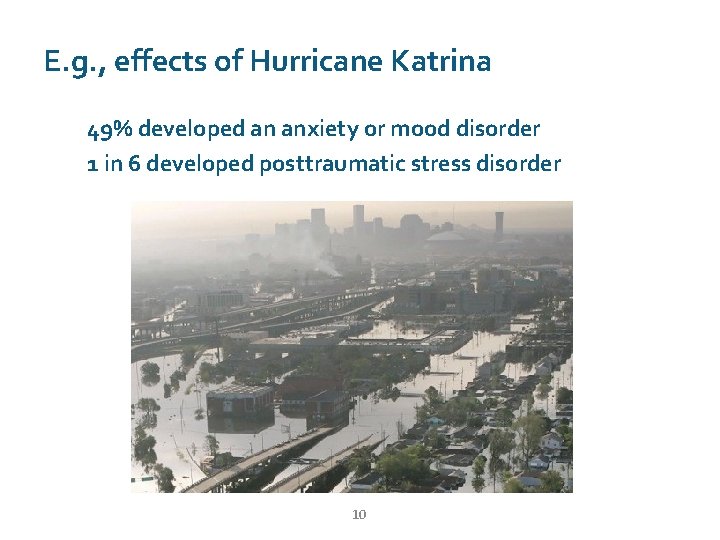 E.g., effects of Hurricane Katrina

49% developed an anxiety or mood disorder

1 in 6 developed posttraumatic stress disorder

10